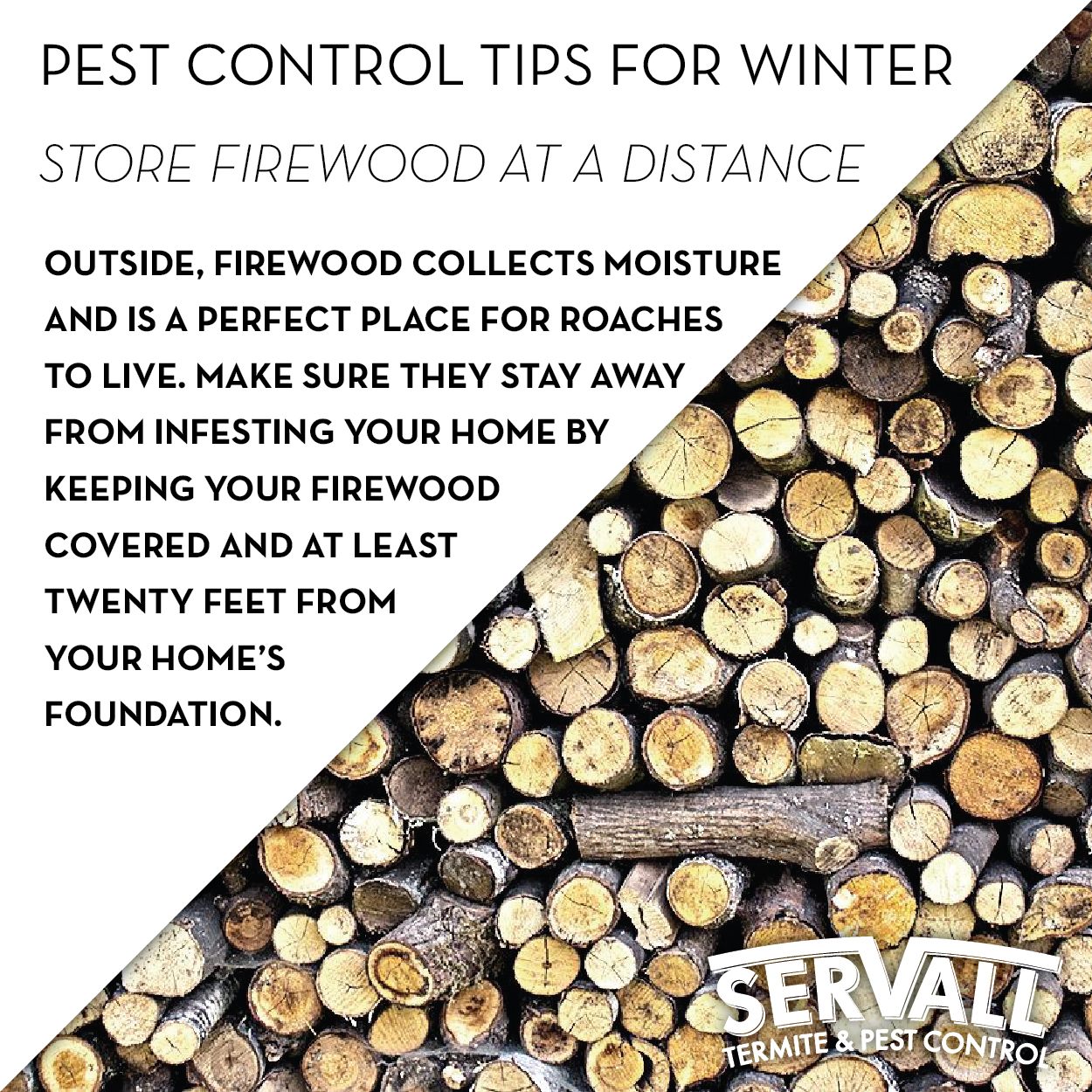 PEST CONTROL TIPS FOR WINTER

STORE FIREWOOD AT A DISTANCE

OUTSIDE, FIREWOOD COLLECTS MOISTURE AND IS A PERFECT PLACE FOR ROACHES TO LIVE. MAKE SURE THEY STAY AWAY FROM INFESTING YOUR HOME BY KEEPING YOUR FIREWOOD COVERED AND AT LEAST TWENTY FEET FROM YOUR HOME'S FOUNDATION.

SERVALL
TERMITE & PEST CONTROL